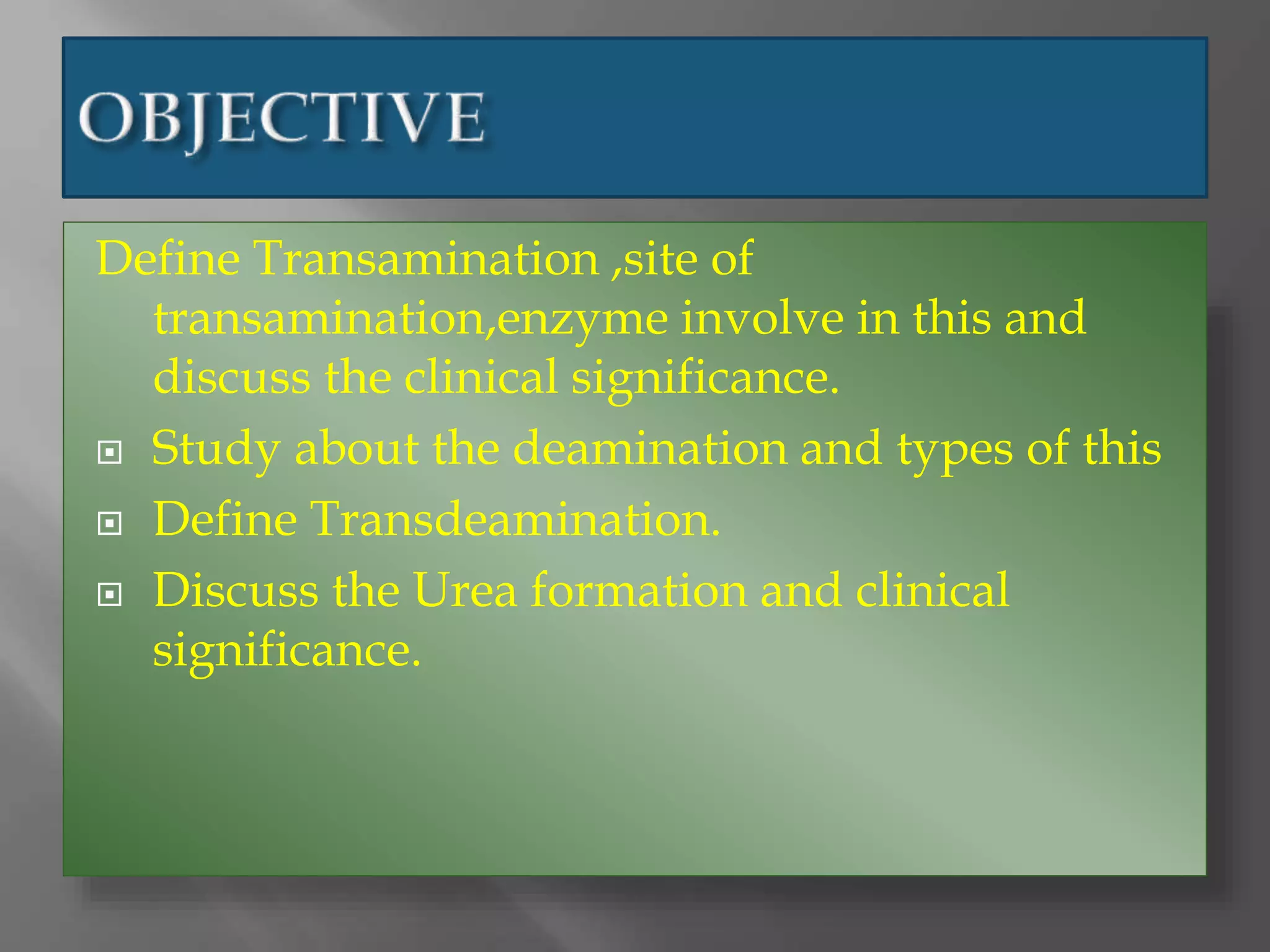 OBJECTIVE

Define Transamination ,site of transamination,enzyme involve in this and discuss the clinical significance.

Study about the deamination and types of this

Define Transdeamination.

Discuss the Urea formation and clinical significance.